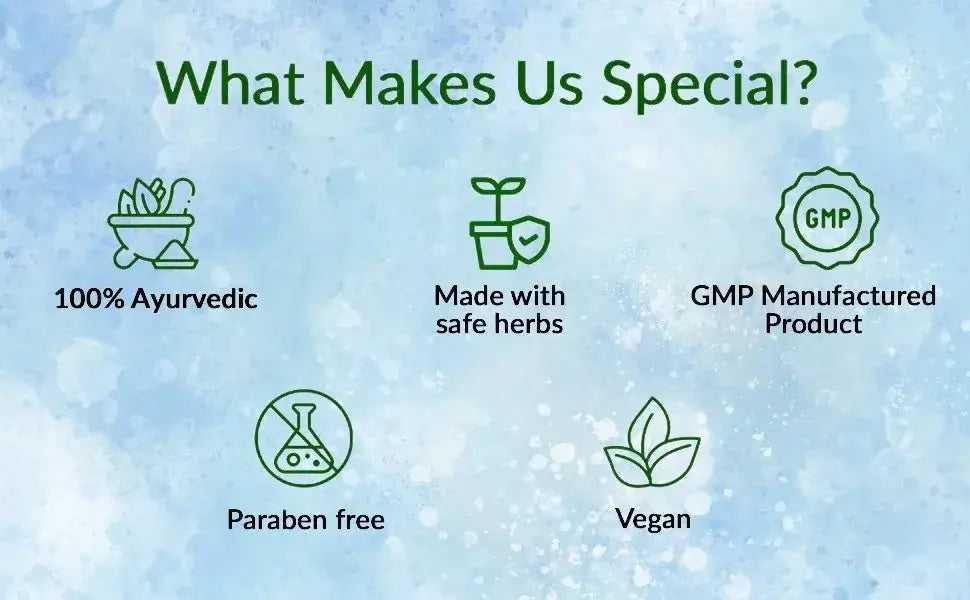 What Makes Us Special?

100% Ayurvedic

Made with safe herbs

GMP

GMP Manufactured Product

Paraben free

Vegan